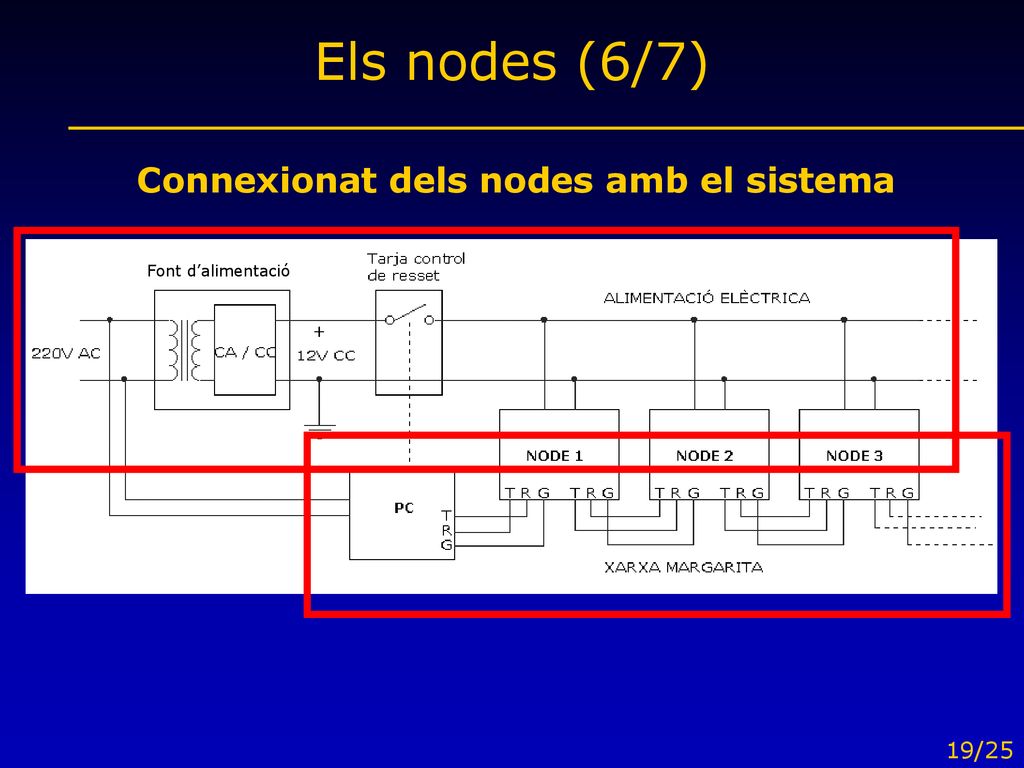 Els nodes (6/7)

Connexionat dels nodes amb el sistema

Font d'alimentació

Tarja control de resset

ALIMENTACIÓ ELÈCTRICA

220V AC

CA / CC

+

12V CC

NODE 1

NODE 2

NODE 3

PC

T R G

T R G

T R G

T R G

T R G

T R G

T
R
G

XARXA MARGARITA

19/25